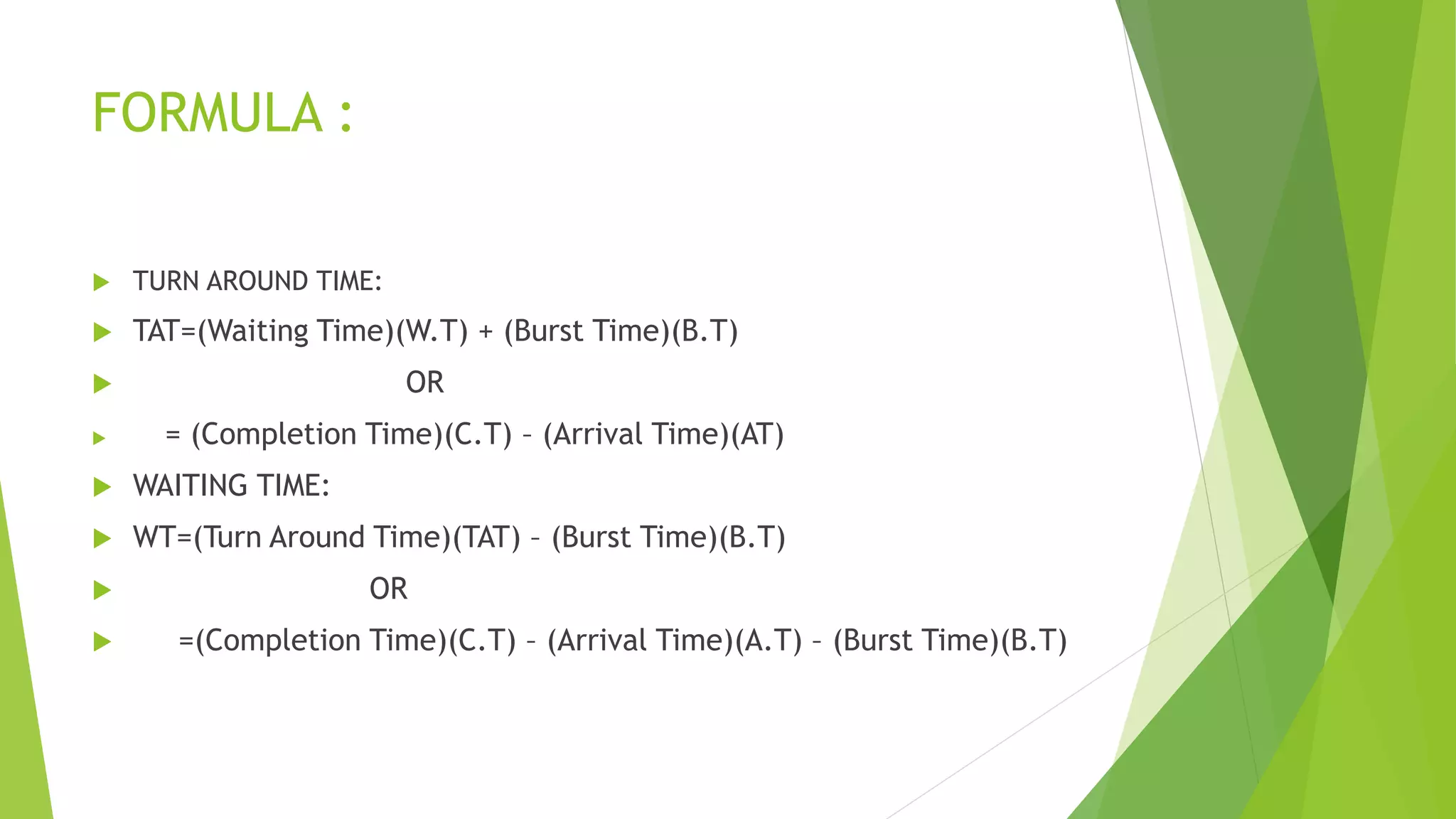 FORMULA :

TURN AROUND TIME:

TAT=(Waiting Time)(W.T) + (Burst Time)(B.T)

OR

= (Completion Time)(C.T) – (Arrival Time)(AT)

WAITING TIME:

WT=(Turn Around Time)(TAT) – (Burst Time)(B.T)

OR

=(Completion Time)(C.T) – (Arrival Time)(A.T) – (Burst Time)(B.T)